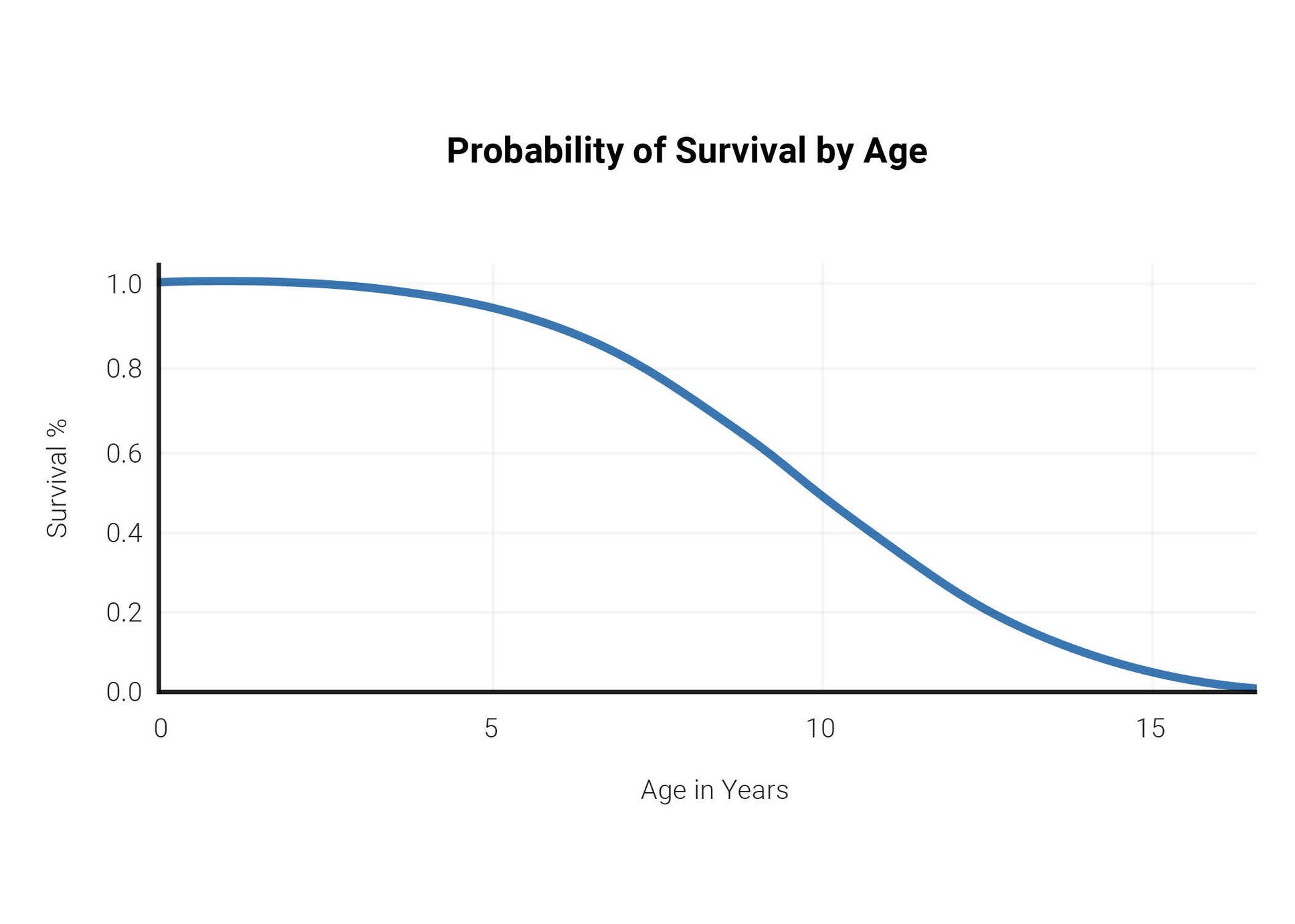 Probability of Survival by Age

Survival %

1.0
0.8
0.6
0.4
0.2
0.0

0
5
10
15

Age in Years